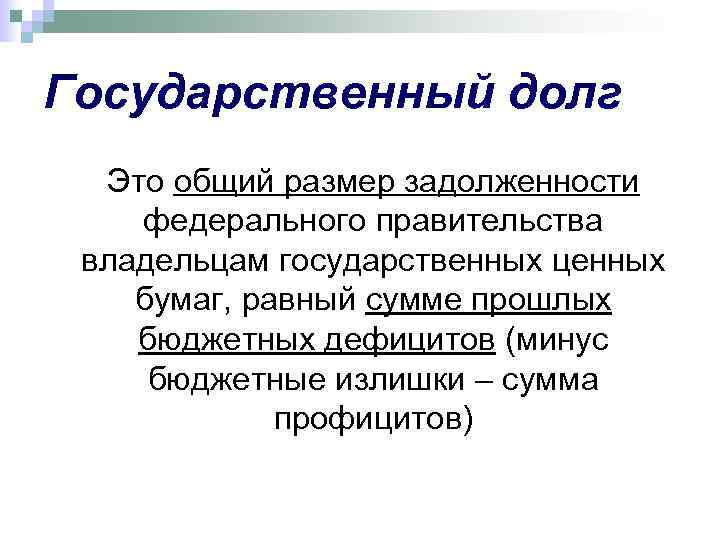 Государственный долг

Это общий размер задолженности федерального правительства владельцам государственных ценных бумаг, равный сумме прошлых бюджетных дефицитов (минус бюджетные излишки – сумма профицитов)